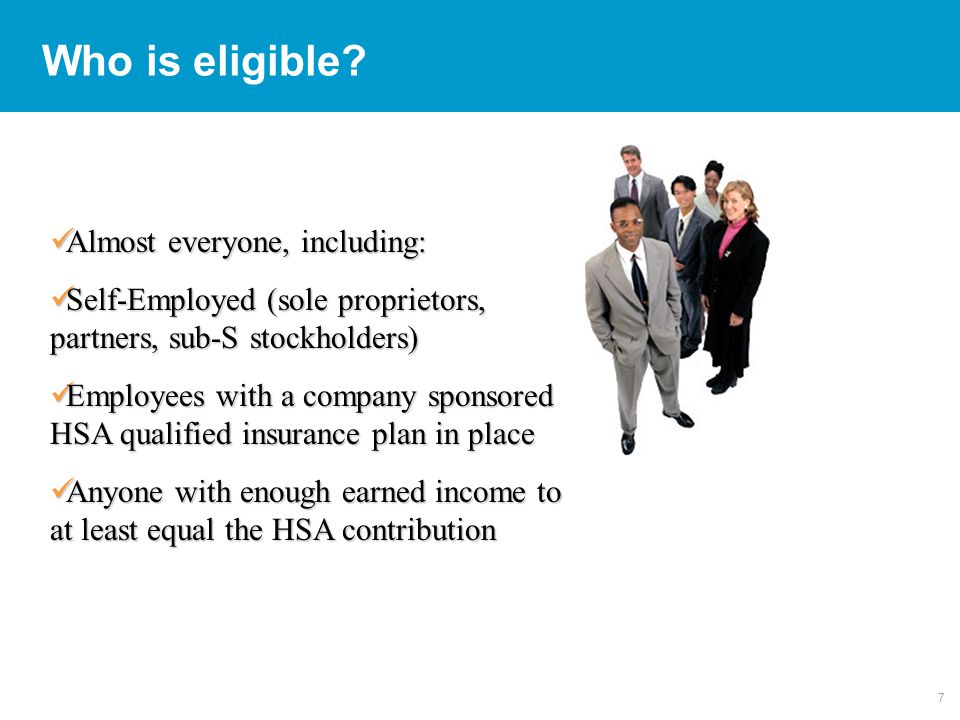 Who is eligible?

✓Almost everyone, including:

✓Self-Employed (sole proprietors, partners, sub-S stockholders)

✓Employees with a company sponsored HSA qualified insurance plan in place

✓Anyone with enough earned income to at least equal the HSA contribution

7